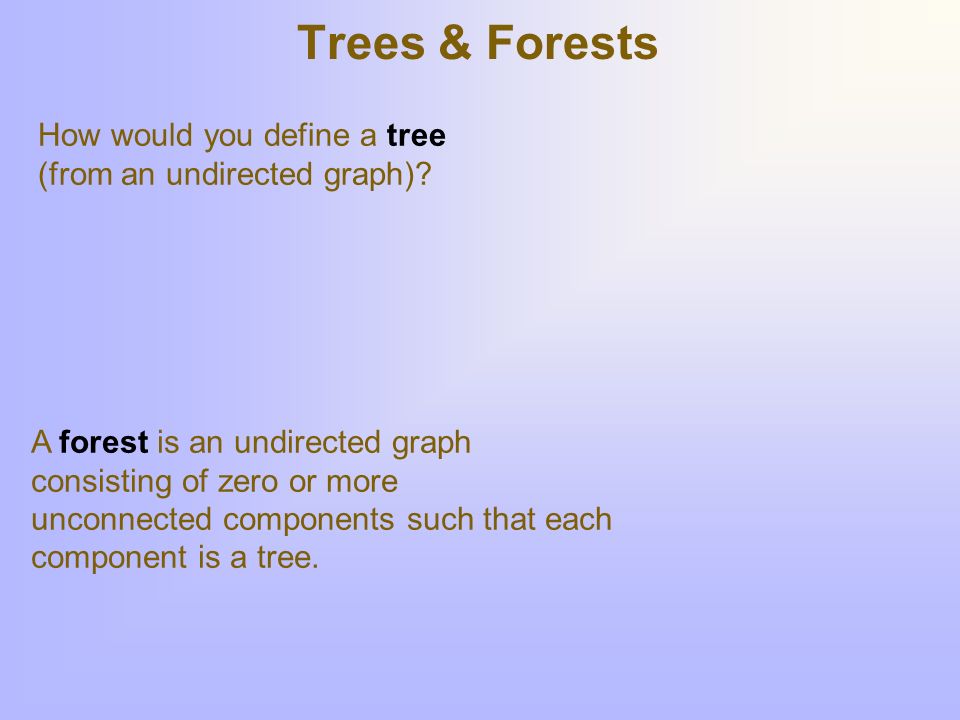 Trees & Forests

How would you define a tree (from an undirected graph)?

A forest is an undirected graph consisting of zero or more unconnected components such that each component is a tree.